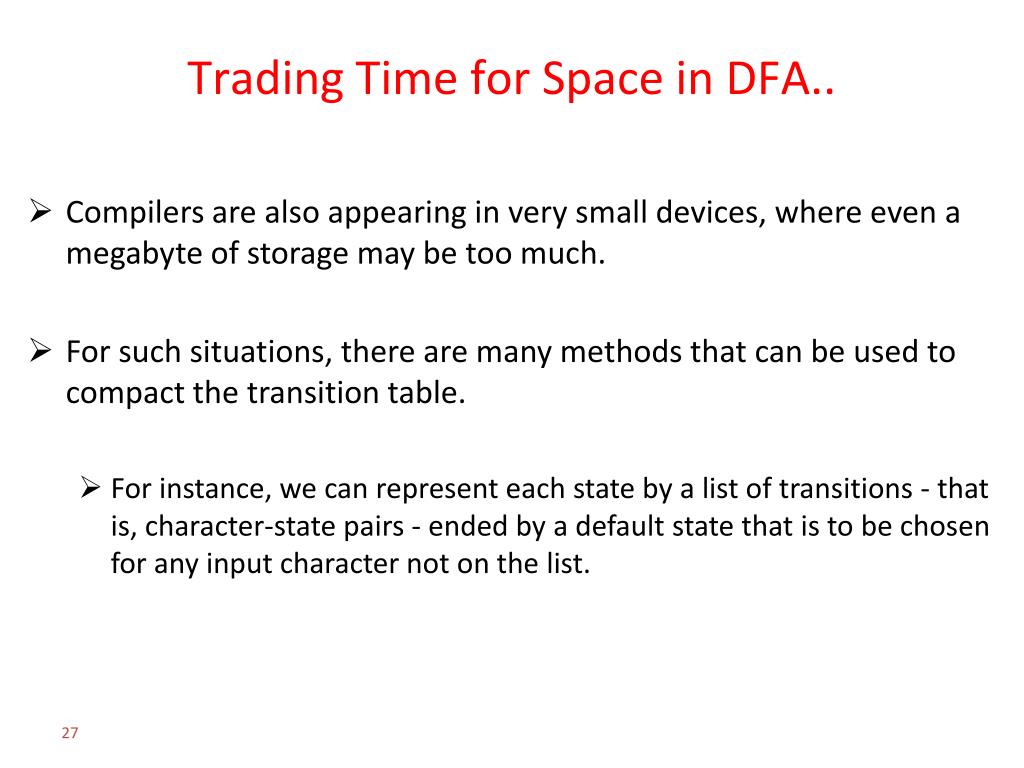 Trading Time for Space in DFA..

➢ Compilers are also appearing in very small devices, where even a megabyte of storage may be too much.

➢ For such situations, there are many methods that can be used to compact the transition table.

➢ For instance, we can represent each state by a list of transitions - that is, character-state pairs - ended by a default state that is to be chosen for any input character not on the list.

27